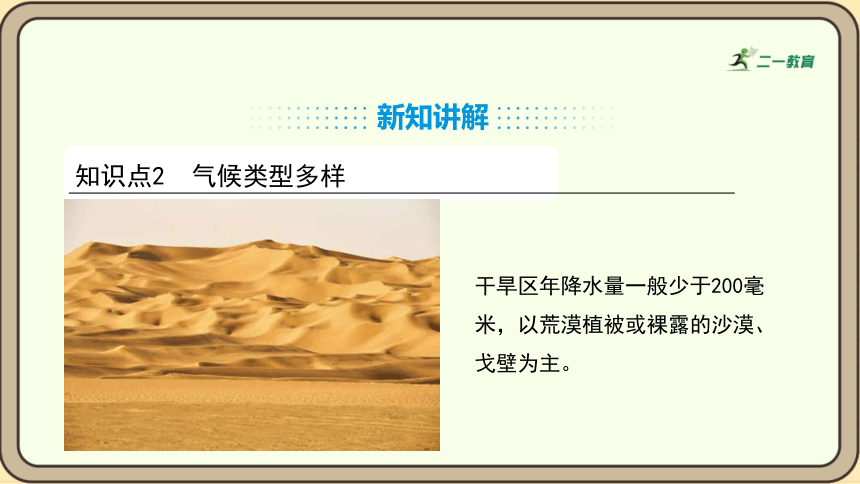 二一教育

新知讲解

知识点2　气候类型多样

干旱区年降水量一般少于200毫米，以荒漠植被或裸露的沙漠、戈壁为主。